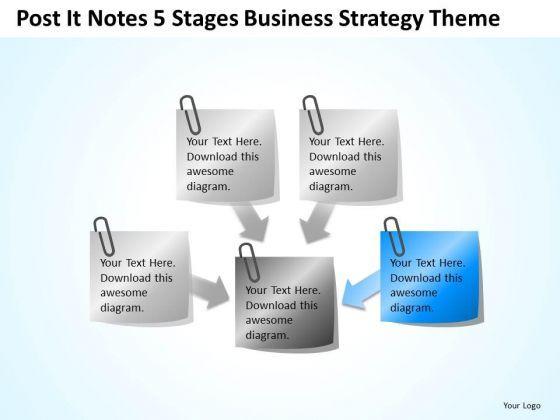 Post It Notes 5 Stages Business Strategy Theme

Your Text Here. Download this awesome diagram.

Your Text Here. Download this awesome diagram.

Your Text Here. Download this awesome diagram.

Your Text Here. Download this awesome diagram.

Your Text Here. Download this awesome diagram.

Your Logo